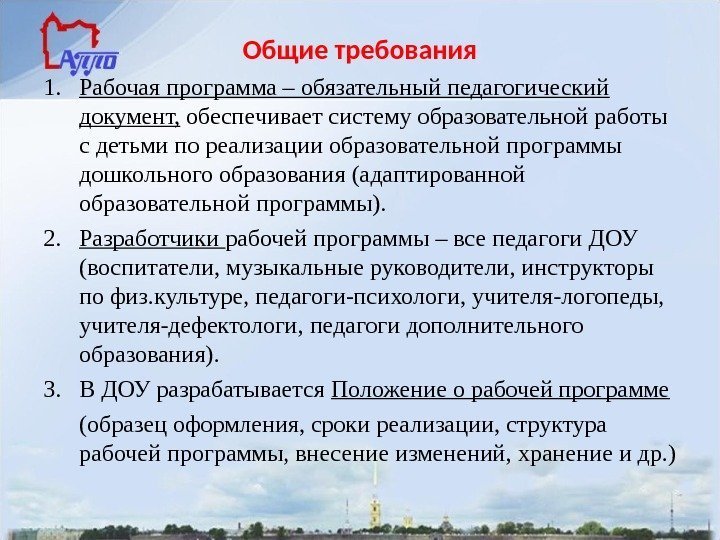 АППО

Общие требования

1. Рабочая программа – обязательный педагогический документ, обеспечивает систему образовательной работы с детьми по реализации образовательной программы дошкольного образования (адаптированной образовательной программы).

2. Разработчики рабочей программы – все педагоги ДОУ (воспитатели, музыкальные руководители, инструкторы по физ.культуре, педагоги-психологи, учителя-логопеды, учителя-дефектологи, педагоги дополнительного образования).

3. В ДОУ разрабатывается Положение о рабочей программе

(образец оформления, сроки реализации, структура рабочей программы, внесение изменений, хранение и др.)